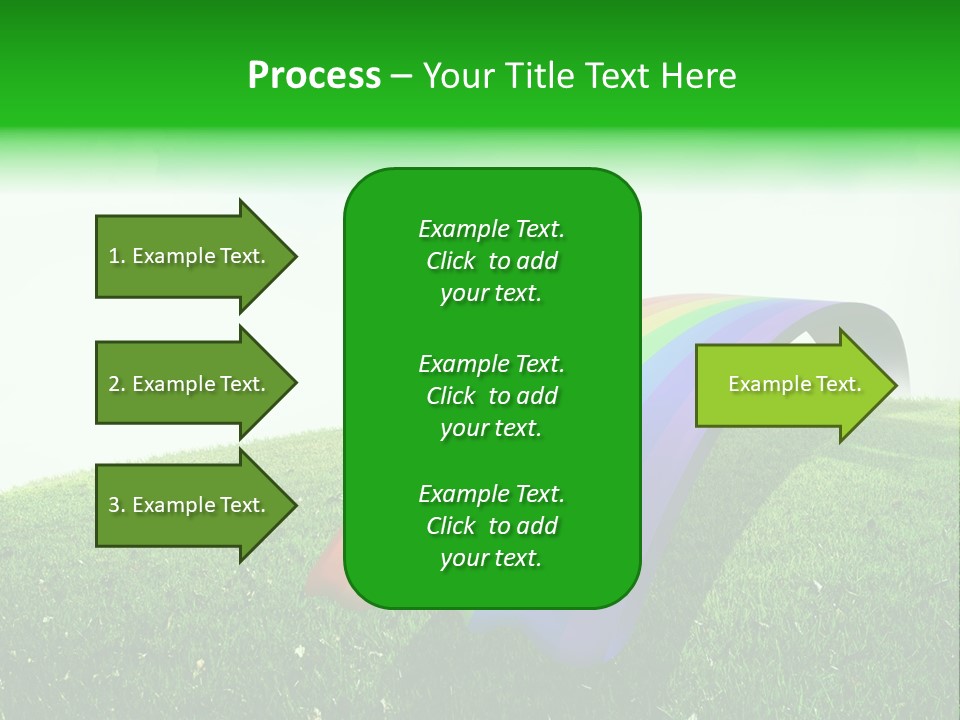 Process – Your Title Text Here

1. Example Text.

2. Example Text.

3. Example Text.

Example Text. Click to add your text.

Example Text. Click to add your text.

Example Text. Click to add your text.

Example Text.